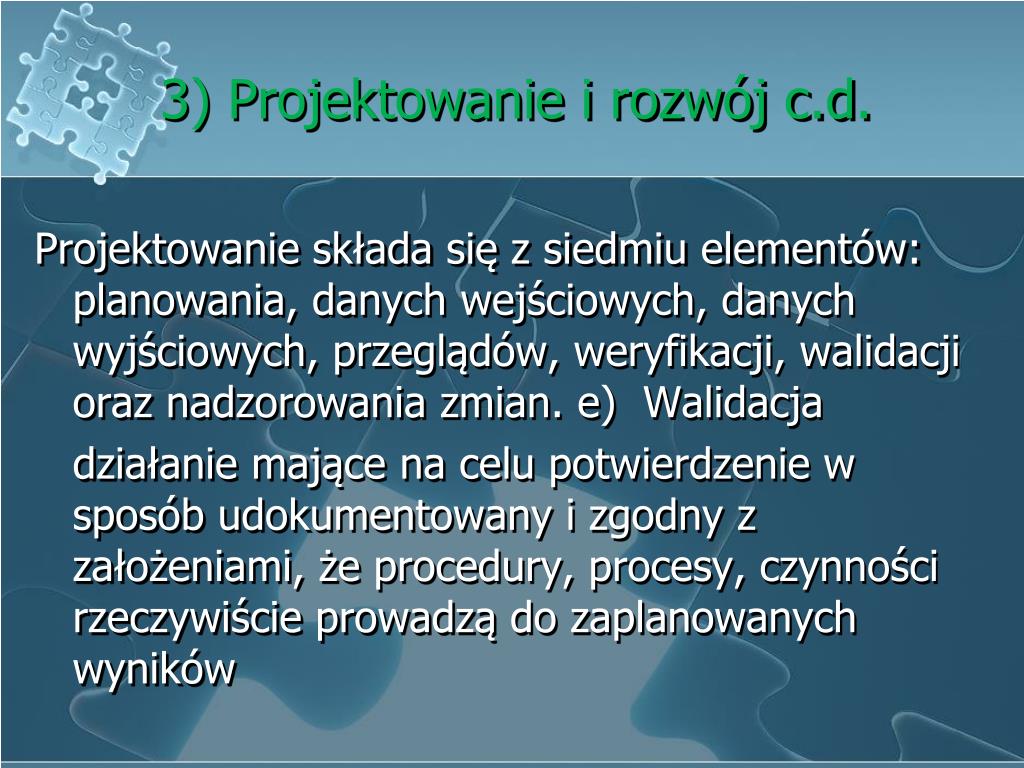 3) Projektowanie i rozwój c.d.

Projektowanie składa się z siedmiu elementów: planowania, danych wejściowych, danych wyjściowych, przeglądów, weryfikacji, walidacji oraz nadzorowania zmian. e)  Walidacja

działanie mające na celu potwierdzenie w sposób udokumentowany i zgodny z założeniami, że procedury, procesy, czynności rzeczywiście prowadzą do zaplanowanych wyników